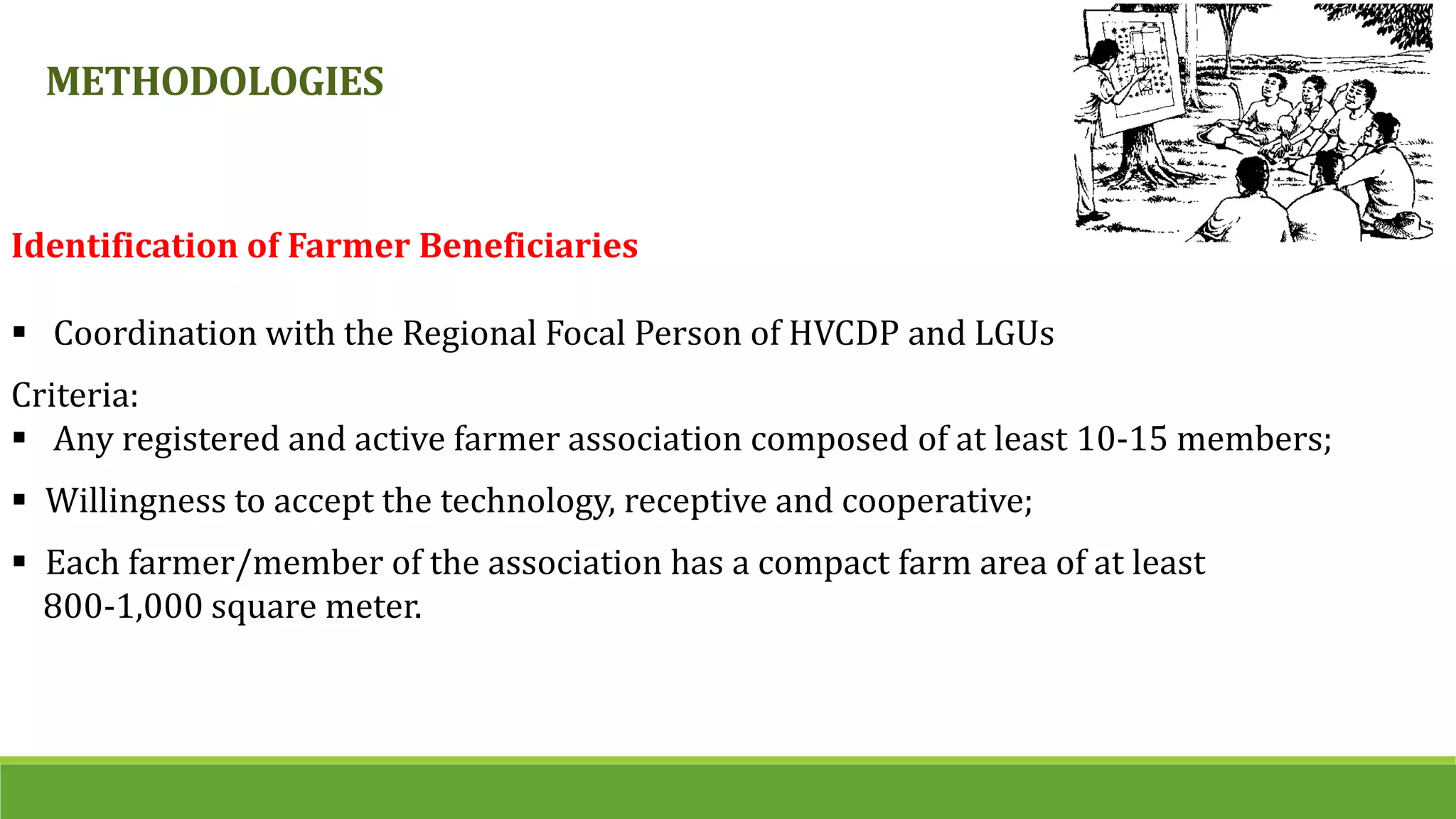 METHODOLOGIES

Identification of Farmer Beneficiaries

▪ Coordination with the Regional Focal Person of HVCDP and LGUs

Criteria:

▪ Any registered and active farmer association composed of at least 10-15 members;

▪ Willingness to accept the technology, receptive and cooperative;

▪ Each farmer/member of the association has a compact farm area of at least 800-1,000 square meter.